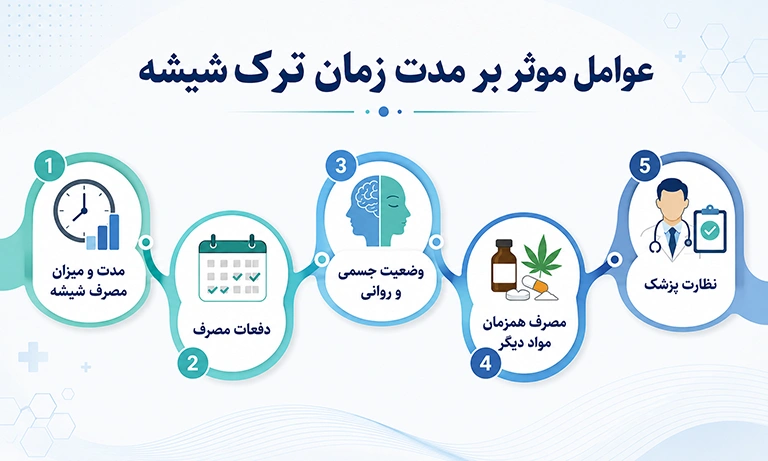 عوامل موثر بر مدت زمان ترک شیشه

1
مدت و میزان مصرف شیشه

2
دفعات مصرف

3
وضعیت جسمی و روانی

4
مصرف همزمان مواد دیگر

5
نظارت پزشک